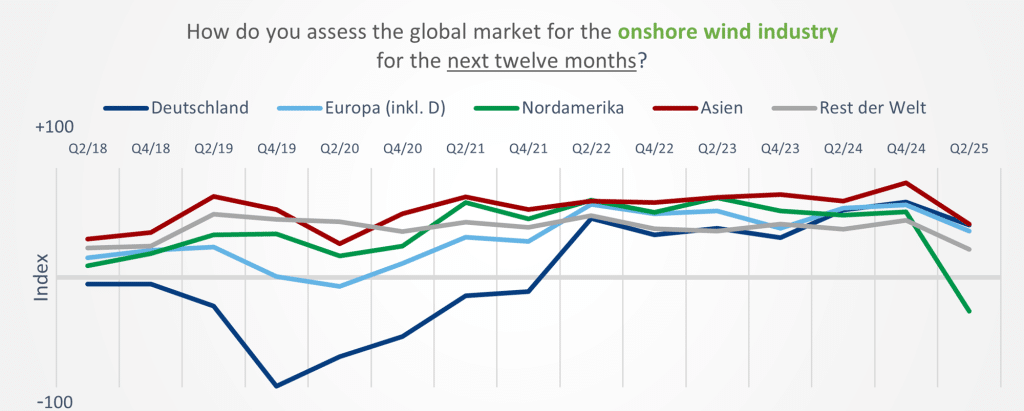 How do you assess the global market for the onshore wind industry for the next twelve months?

Deutschland Europa (inkl. D) Nordamerika Asien Rest der Welt

+100

Q2/18 Q4/18 Q2/19 Q4/19 Q2/20 Q4/20 Q2/21 Q4/21 Q2/22 Q4/22 Q2/23 Q4/23 Q2/24 Q4/24 Q2/25

Index

-100